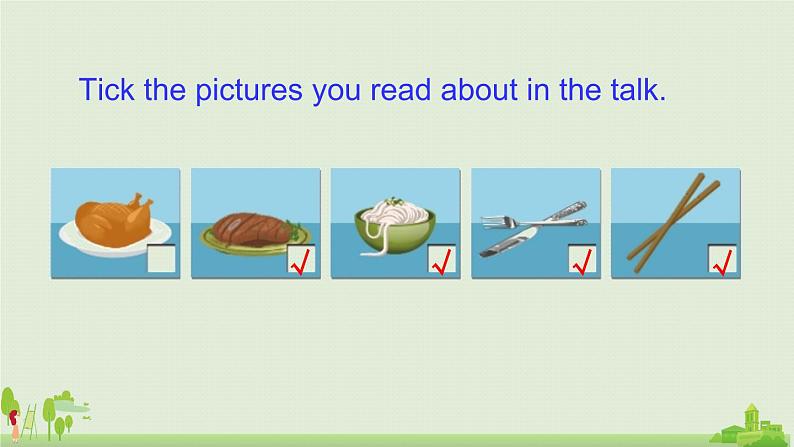 Tick the pictures you read about in the talk.

√ √ √ √